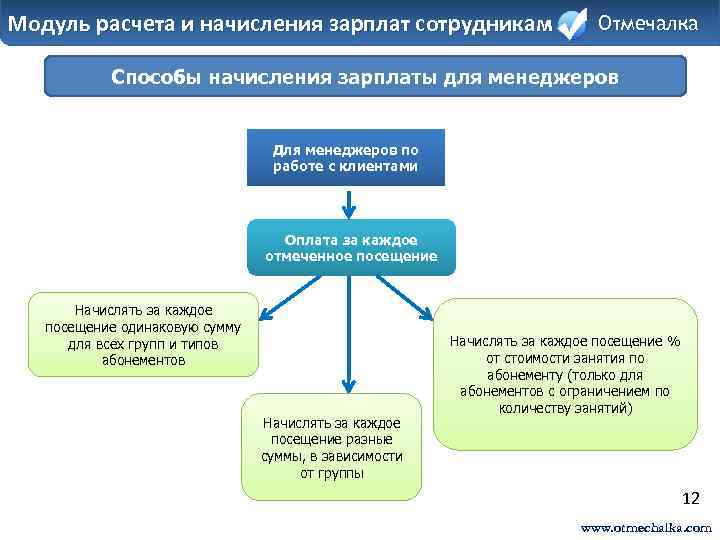 Модуль расчета и начисления зарплат сотрудникам Отмечалка

Способы начисления зарплаты для менеджеров

Для менеджеров по работе с клиентами

Оплата за каждое отмеченное посещение

Начислять за каждое посещение одинаковую сумму для всех групп и типов абонементов

Начислять за каждое посещение разные суммы, в зависимости от группы

Начислять за каждое посещение % от стоимости занятия по абонементу (только для абонементов с ограничением по количеству занятий)

12

www.otmechalka.com